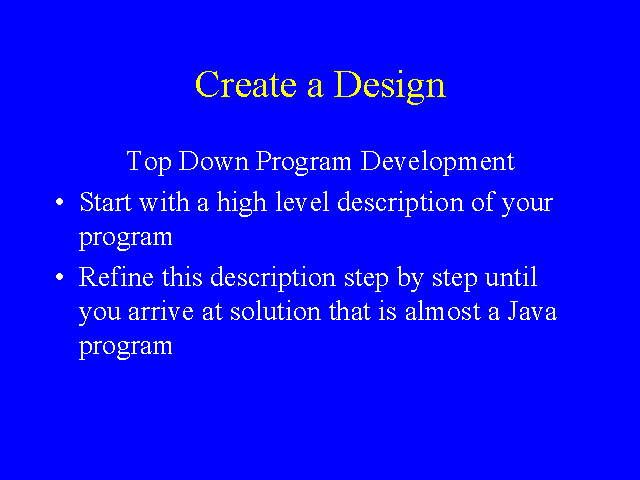 Create a Design

Top Down Program Development

• Start with a high level description of your program

• Refine this description step by step until you arrive at solution that is almost a Java program